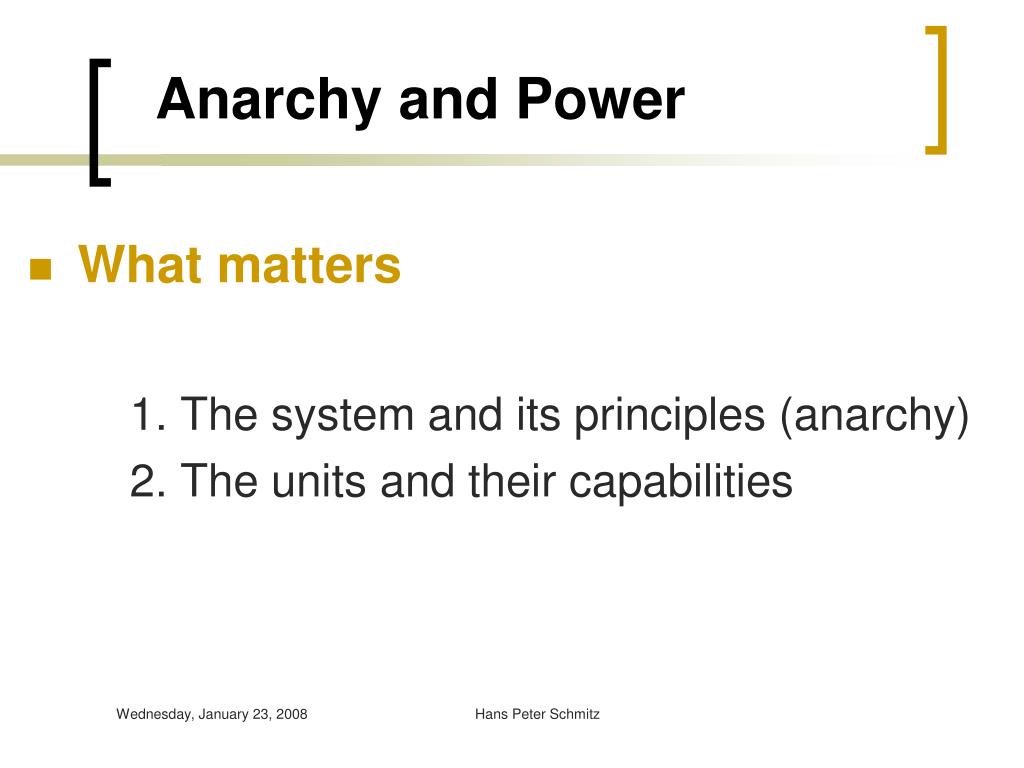 Anarchy and Power

What matters

1. The system and its principles (anarchy)
2. The units and their capabilities

Wednesday, January 23, 2008

Hans Peter Schmitz